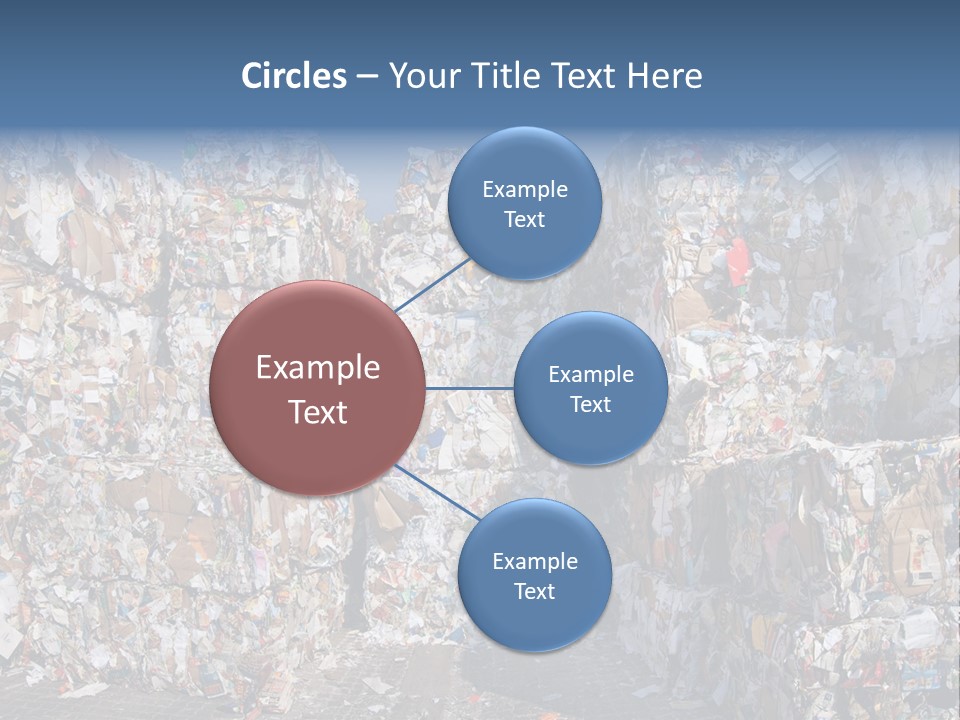 Circles – Your Title Text Here

Example Text

Example Text

Example Text

Example Text